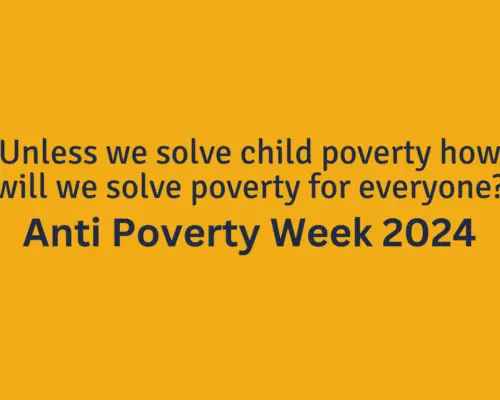 Unless we solve child poverty how will we solve poverty for everyone?

Anti Poverty Week 2024